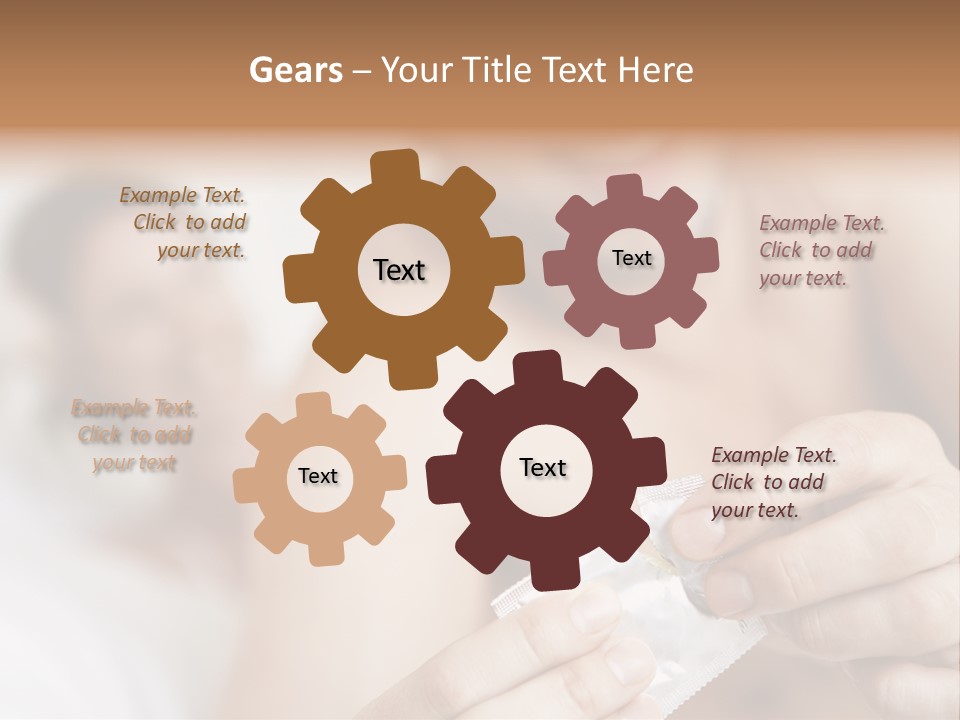 Gears – Your Title Text Here

Example Text. Click to add your text.

Text

Text

Example Text. Click to add your text.

Example Text. Click to add your text

Text

Text

Example Text. Click to add your text.